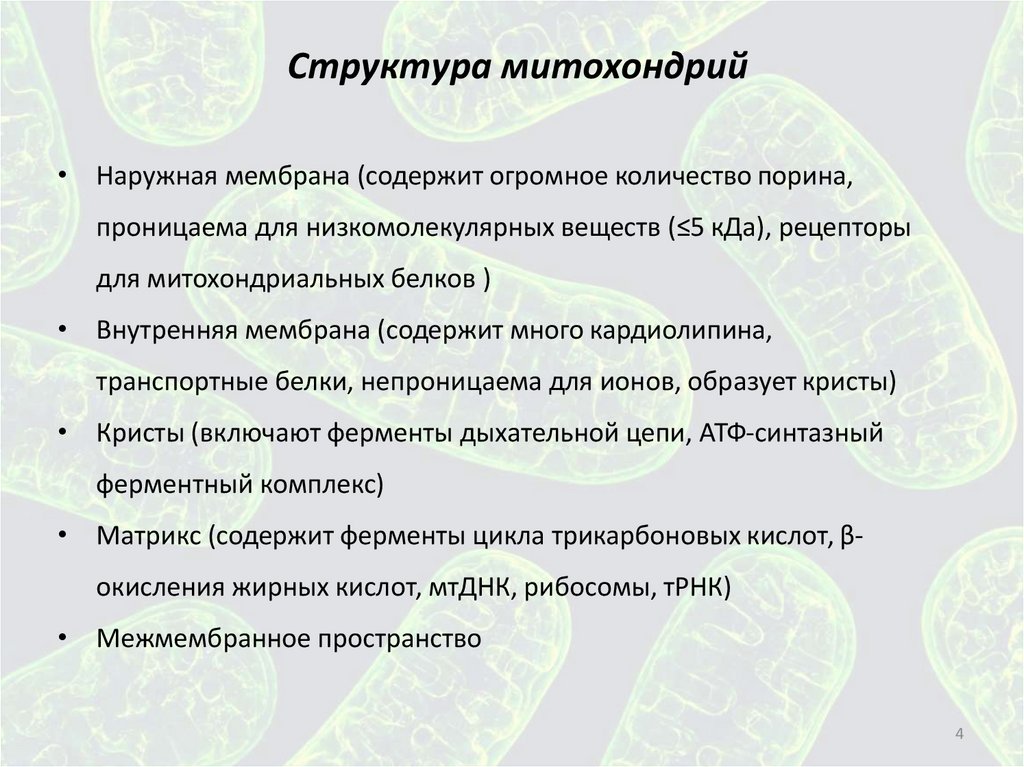 Структура митохондрий

• Наружная мембрана (содержит огромное количество порина, проницаема для низкомолекулярных веществ (≤5 кДа), рецепторы для митохондриальных белков )

• Внутренняя мембрана (содержит много кардиолипина, транспортные белки, непроницаема для ионов, образует кристы)

• Кристы (включают ферменты дыхательной цепи, АТФ-синтазный ферментный комплекс)

• Матрикс (содержит ферменты цикла трикарбоновых кислот, β-окисления жирных кислот, мтДНК, рибосомы, тРНК)

• Межмембранное пространство

4